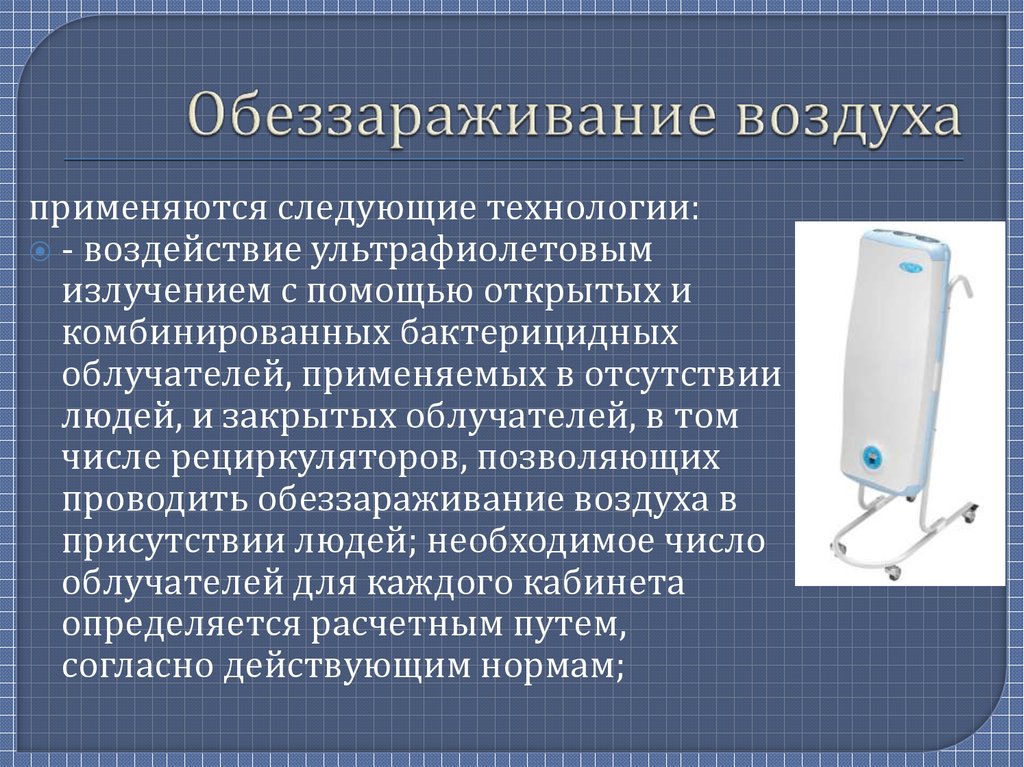 Обеззараживание воздуха

применяются следующие технологии:

- воздействие ультрафиолетовым излучением с помощью открытых и комбинированных бактерицидных облучателей, применяемых в отсутствии людей, и закрытых облучателей, в том числе рециркуляторов, позволяющих проводить обеззараживание воздуха в присутствии людей; необходимое число облучателей для каждого кабинета определяется расчетным путем, согласно действующим нормам;